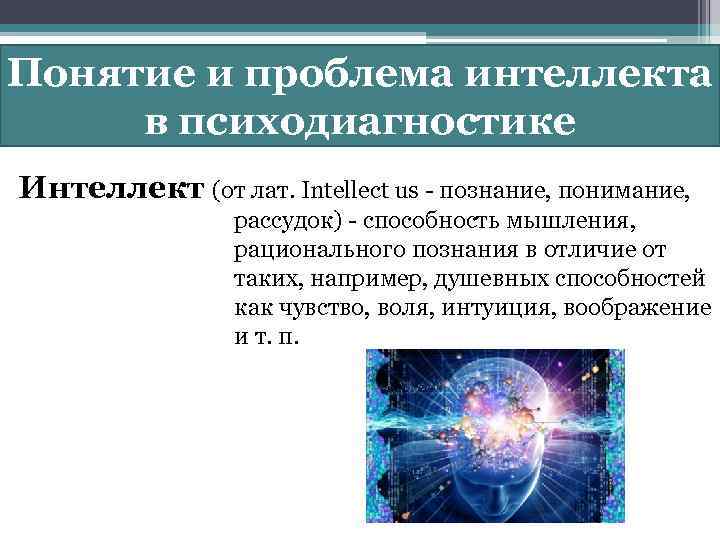 Понятие и проблема интеллекта в психодиагностике

Интеллект (от лат. Intellect us - познание, понимание, рассудок) - способность мышления, рационального познания в отличие от таких, например, душевных способностей как чувство, воля, интуиция, воображение и т. п.